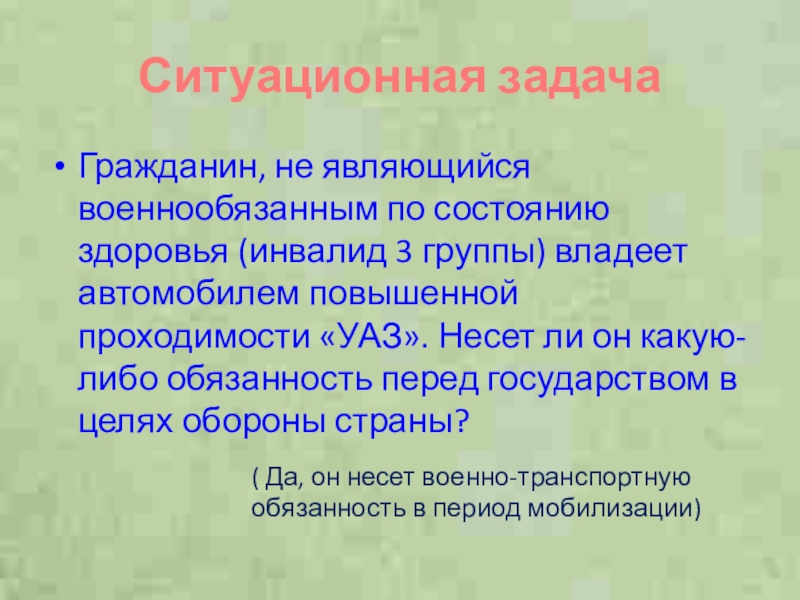 Ситуационная задача

• Гражданин, не являющийся военнообязанным по состоянию здоровья (инвалид 3 группы) владеет автомобилем повышенной проходимости «УАЗ». Несет ли он какую-либо обязанность перед государством в целях обороны страны?

( Да, он несет военно-транспортную обязанность в период мобилизации)